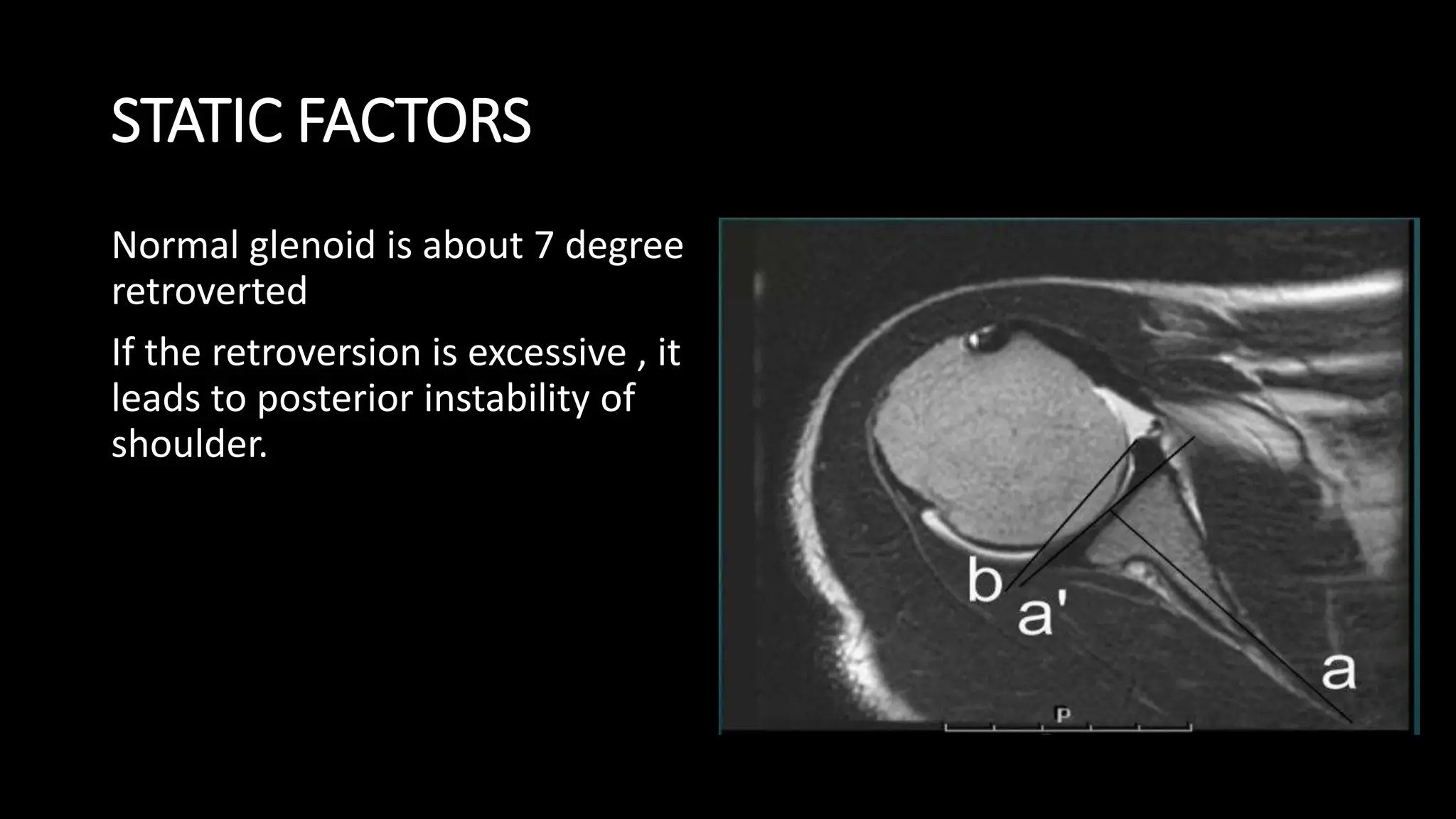 STATIC FACTORS

Normal glenoid is about 7 degree retroverted

If the retroversion is excessive , it leads to posterior instability of shoulder.

b

a'

a

P